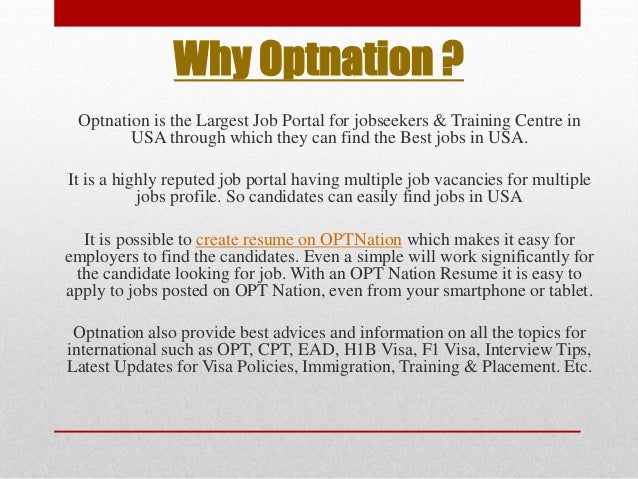 Why Optnation ?

Optnation is the Largest Job Portal for jobseekers & Training Centre in USA through which they can find the Best jobs in USA.

It is a highly reputed job portal having multiple job vacancies for multiple jobs profile. So candidates can easily find jobs in USA

It is possible to create resume on OPTNation which makes it easy for employers to find the candidates. Even a simple will work significantly for the candidate looking for job. With an OPT Nation Resume it is easy to apply to jobs posted on OPT Nation, even from your smartphone or tablet.

Optnation also provide best advices and information on all the topics for international such as OPT, CPT, EAD, H1B Visa, F1 Visa, Interview Tips, Latest Updates for Visa Policies, Immigration, Training & Placement. Etc.